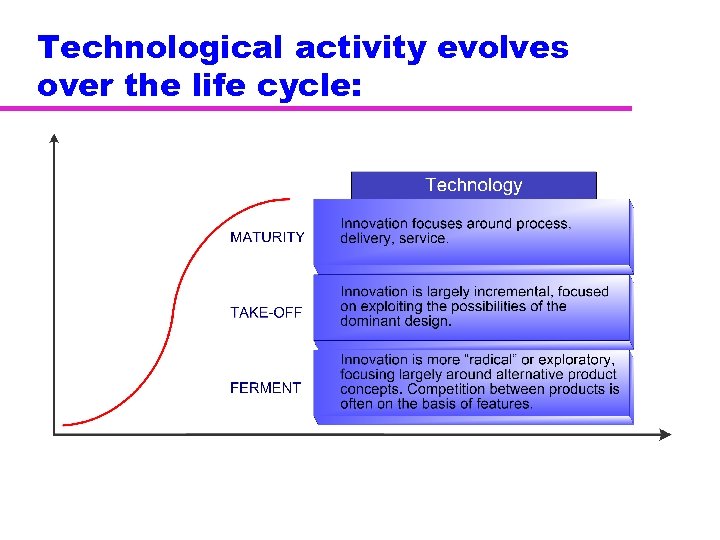 Technological activity evolves over the life cycle:

Technology

MATURITY

Innovation focuses around process, delivery, service.

TAKE-OFF

Innovation is largely incremental, focused on exploiting the possibilities of the dominant design.

FERMENT

Innovation is more "radical" or exploratory, focusing largely around alternative product concepts. Competition between products is often on the basis of features.